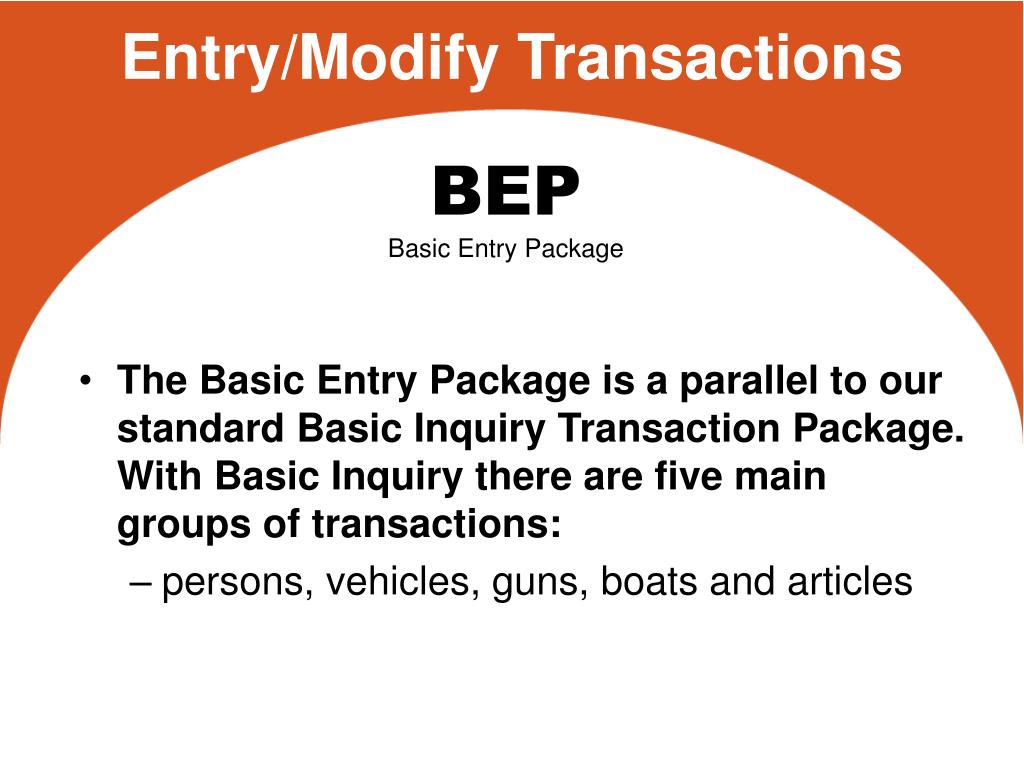 Entry/Modify Transactions

BEP
Basic Entry Package

• The Basic Entry Package is a parallel to our standard Basic Inquiry Transaction Package. With Basic Inquiry there are five main groups of transactions:
– persons, vehicles, guns, boats and articles